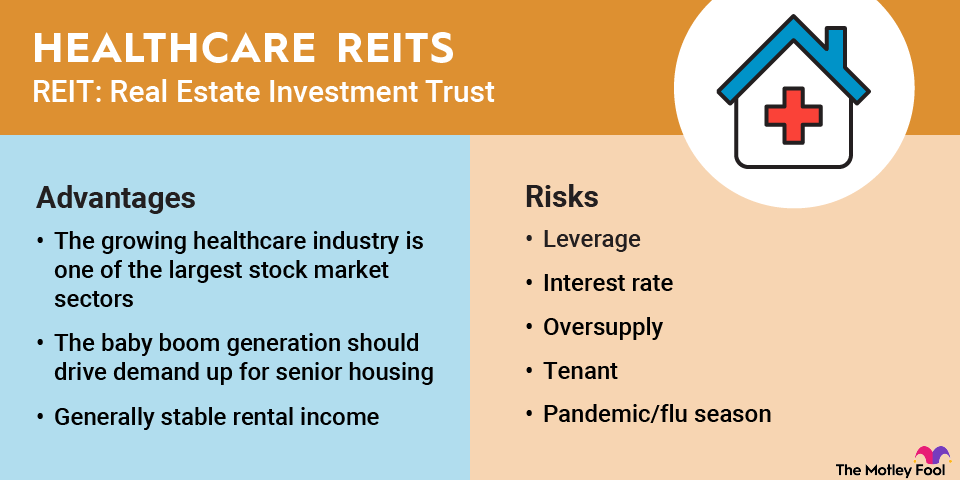 HEALTHCARE REITS
REIT: Real Estate Investment Trust

Advantages
• The growing healthcare industry is one of the largest stock market sectors
• The baby boom generation should drive demand up for senior housing
• Generally stable rental income

Risks
• Leverage
• Interest rate
• Oversupply
• Tenant
• Pandemic/flu season

The Motley Fool